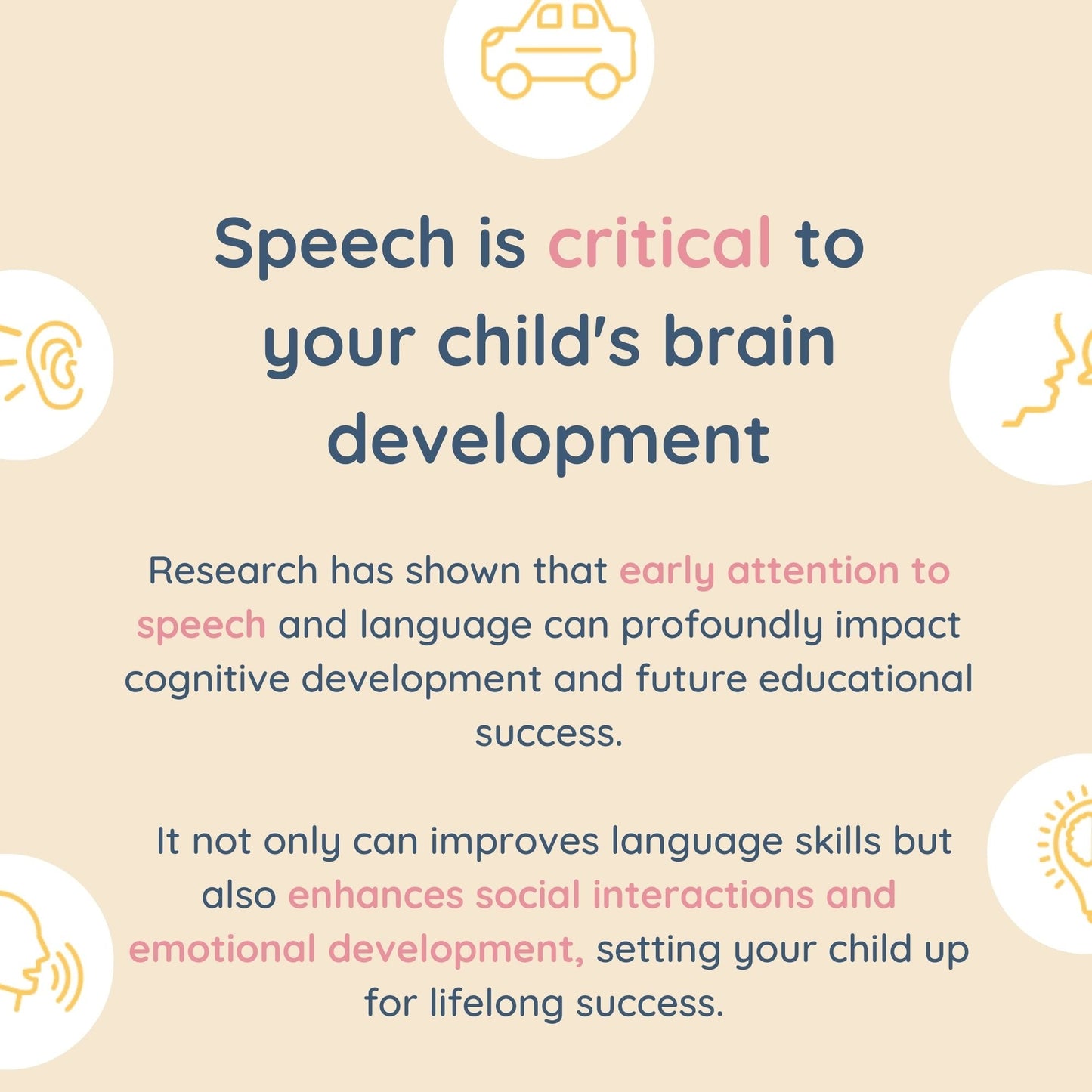 Speech is critical to your child's brain development

Research has shown that early attention to speech and language can profoundly impact cognitive development and future educational success.

It not only can improves language skills but also enhances social interactions and emotional development, setting your child up for lifelong success.